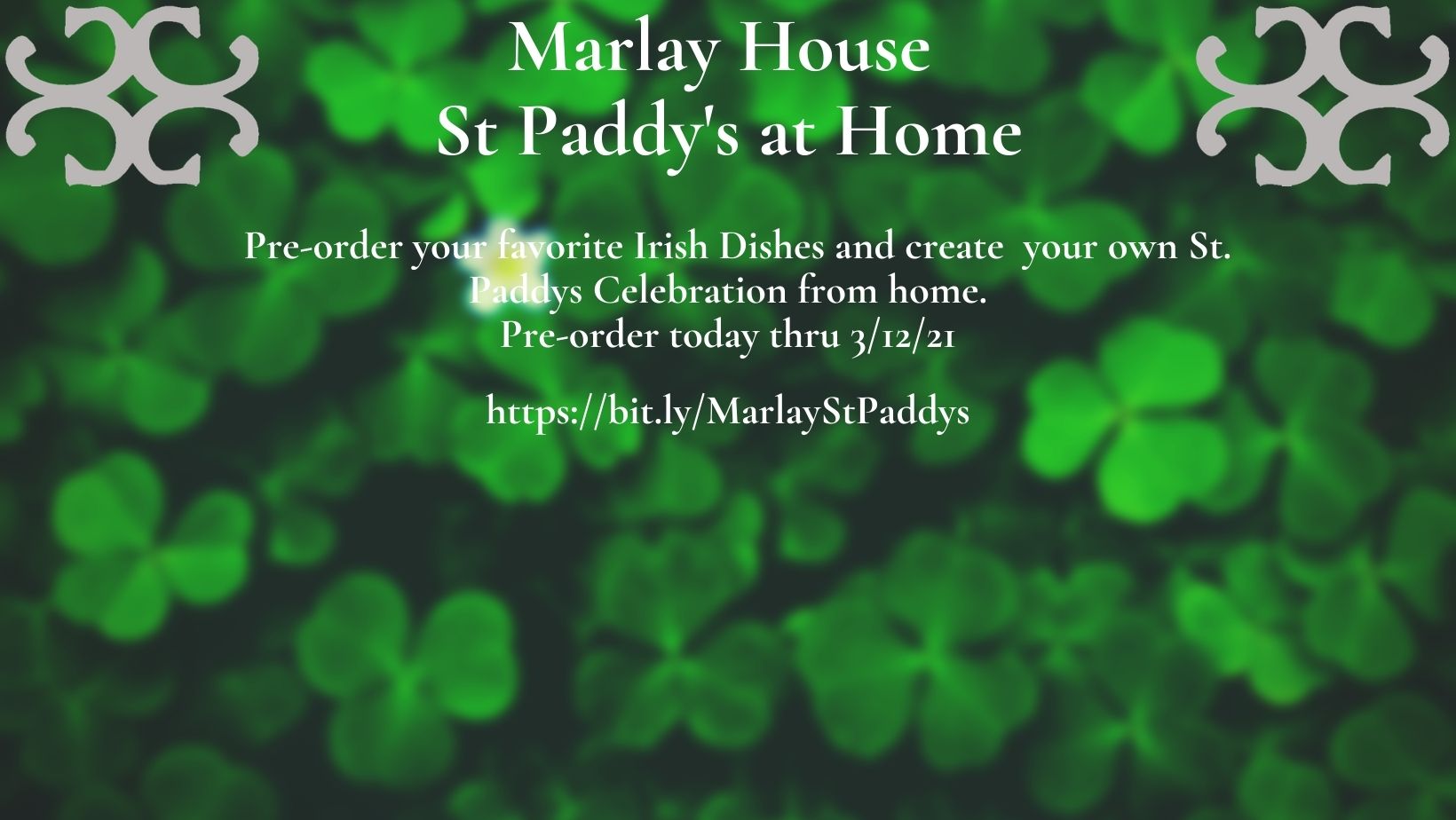 Marlay House
St Paddy's at Home

Pre-order your favorite Irish Dishes and create your own St. Paddys Celebration from home.
Pre-order today thru 3/12/21

https://bit.ly/MarlayStPaddys